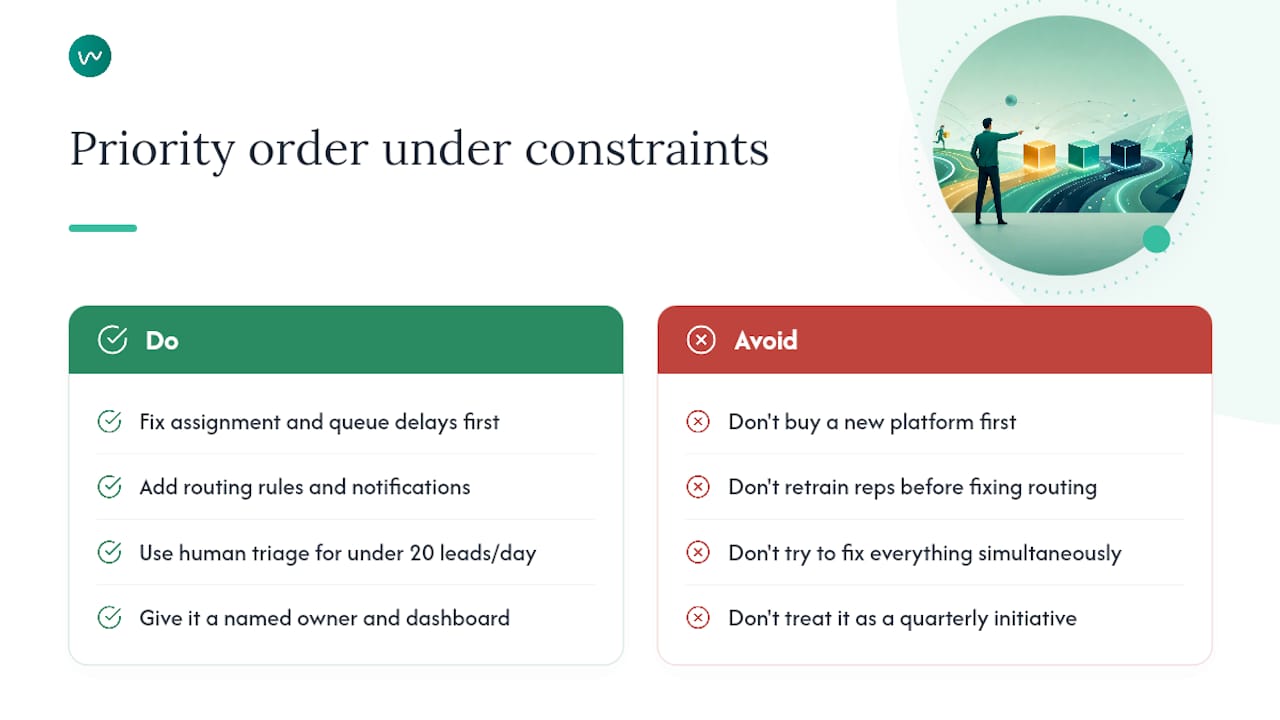 Priority order under constraints

Do

Fix assignment and queue delays first

Add routing rules and notifications

Use human triage for under 20 leads/day

Give it a named owner and dashboard

Avoid

Don't buy a new platform first

Don't retrain reps before fixing routing

Don't try to fix everything simultaneously

Don't treat it as a quarterly initiative